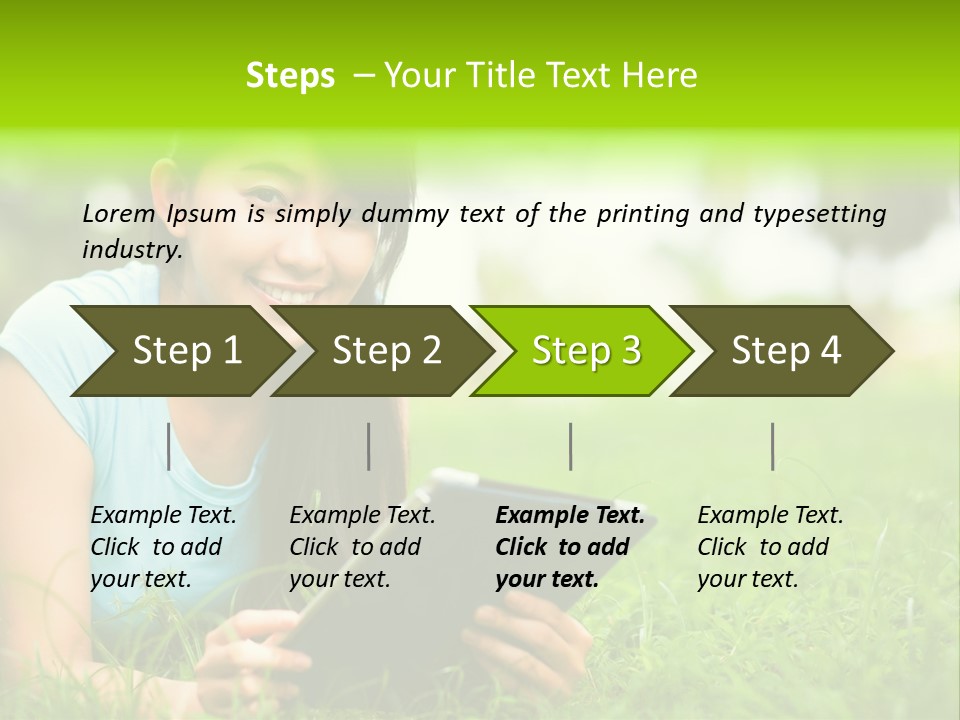 Steps – Your Title Text Here

Lorem Ipsum is simply dummy text of the printing and typesetting industry.

Step 1

Step 2

Step 3

Step 4

Example Text. Click to add your text.

Example Text. Click to add your text.

Example Text. Click to add your text.

Example Text. Click to add your text.